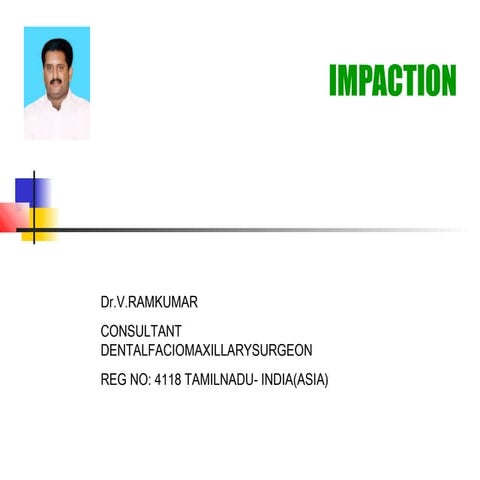 IMPACTION

Dr.V.RAMKUMAR

CONSULTANT DENTALFACIOMAXILLARYSURGEON

REG NO: 4118 TAMILNADU- INDIA(ASIA)